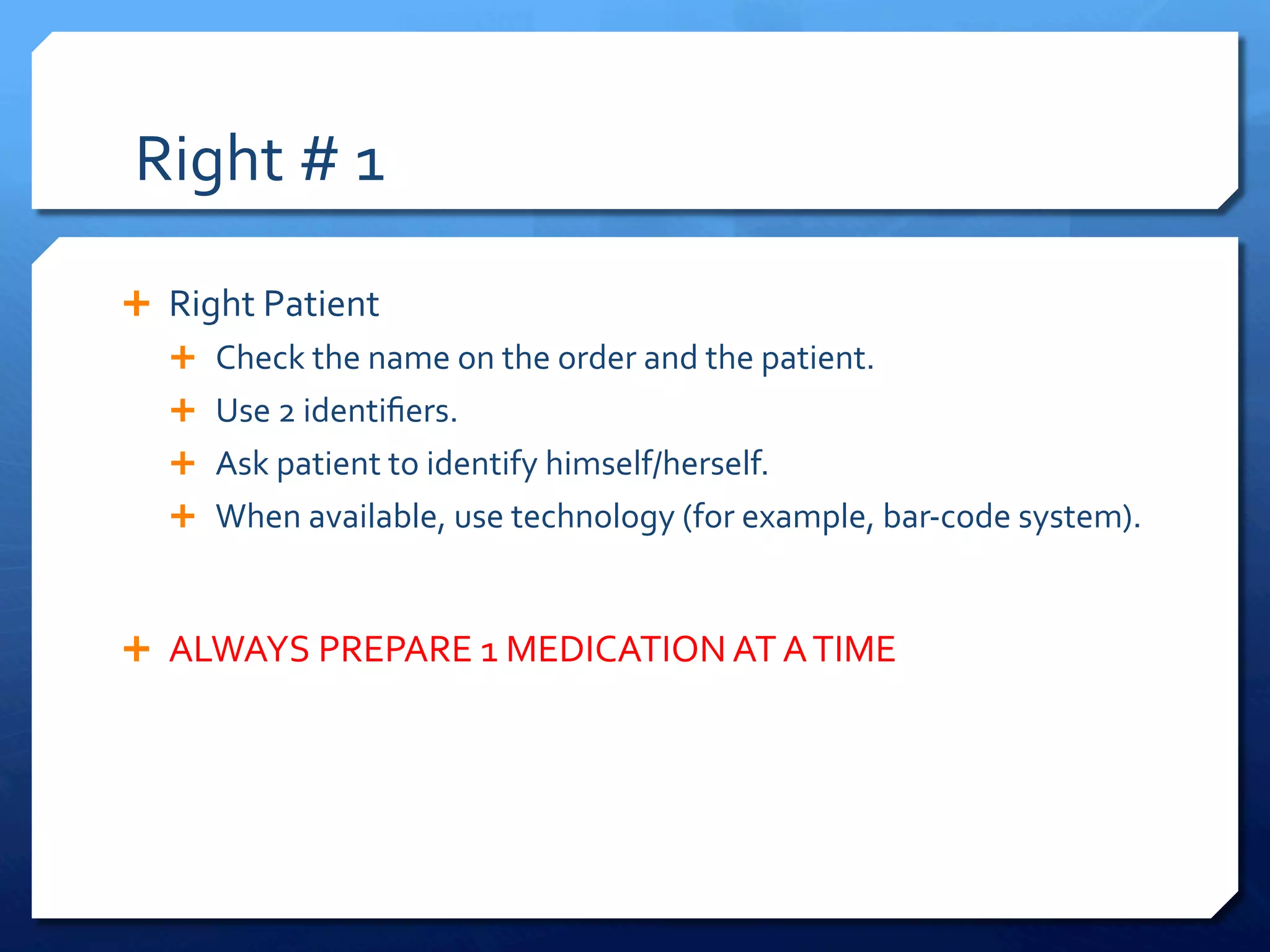 Right # 1

+ Right Patient
+ Check the name on the order and the patient.
+ Use 2 identifiers.
+ Ask patient to identify himself/herself.
+ When available, use technology (for example, bar-code system).

+ ALWAYS PREPARE 1 MEDICATION AT A TIME